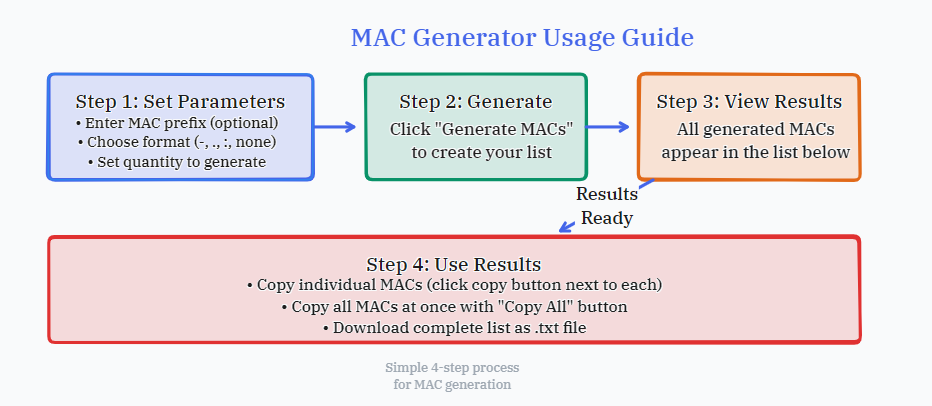 MAC Generator Usage Guide

Step 1: Set Parameters
• Enter MAC prefix (optional)
• Choose format (-, ., :, none)
• Set quantity to generate

Step 2: Generate
Click "Generate MACs" to create your list

Step 3: View Results
All generated MACs appear in the list below

Results Ready

Step 4: Use Results
• Copy individual MACs (click copy button next to each)
• Copy all MACs at once with "Copy All" button
• Download complete list as .txt file

Simple 4-step process for MAC generation